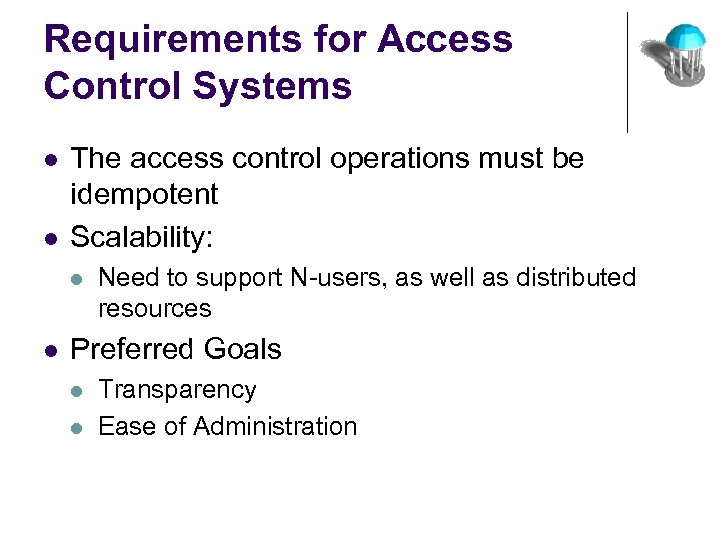 Requirements for Access Control Systems

- The access control operations must be idempotent
- Scalability:
  - Need to support N-users, as well as distributed resources
- Preferred Goals
  - Transparency
  - Ease of Administration